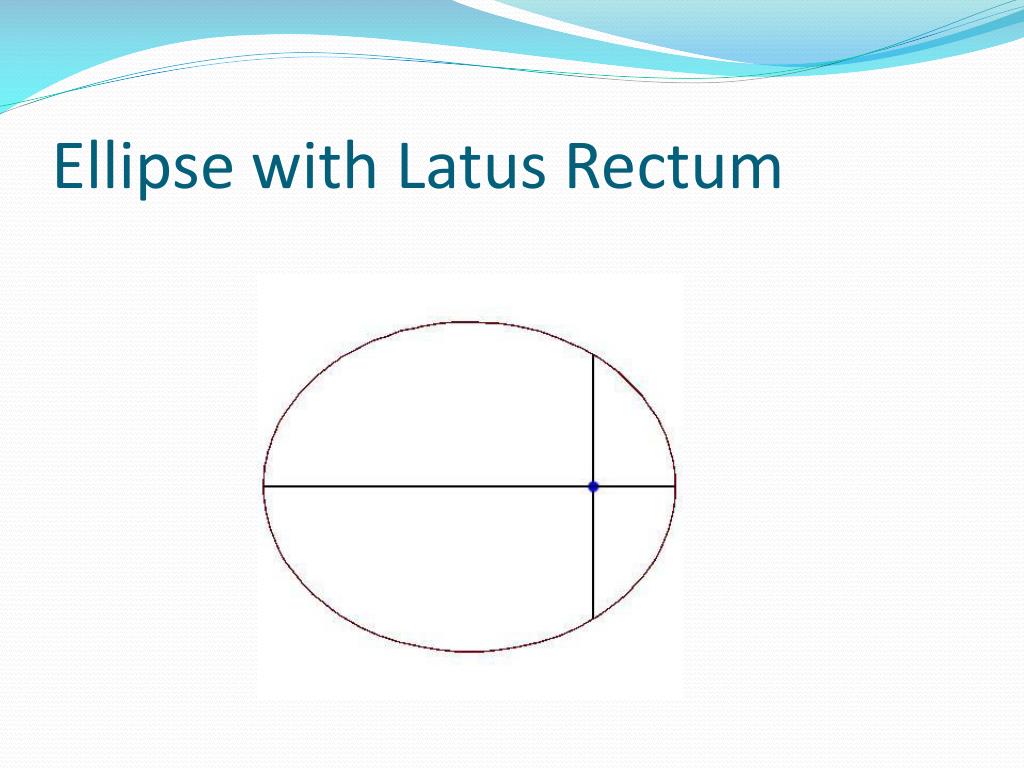 Ellipse with Latus Rectum